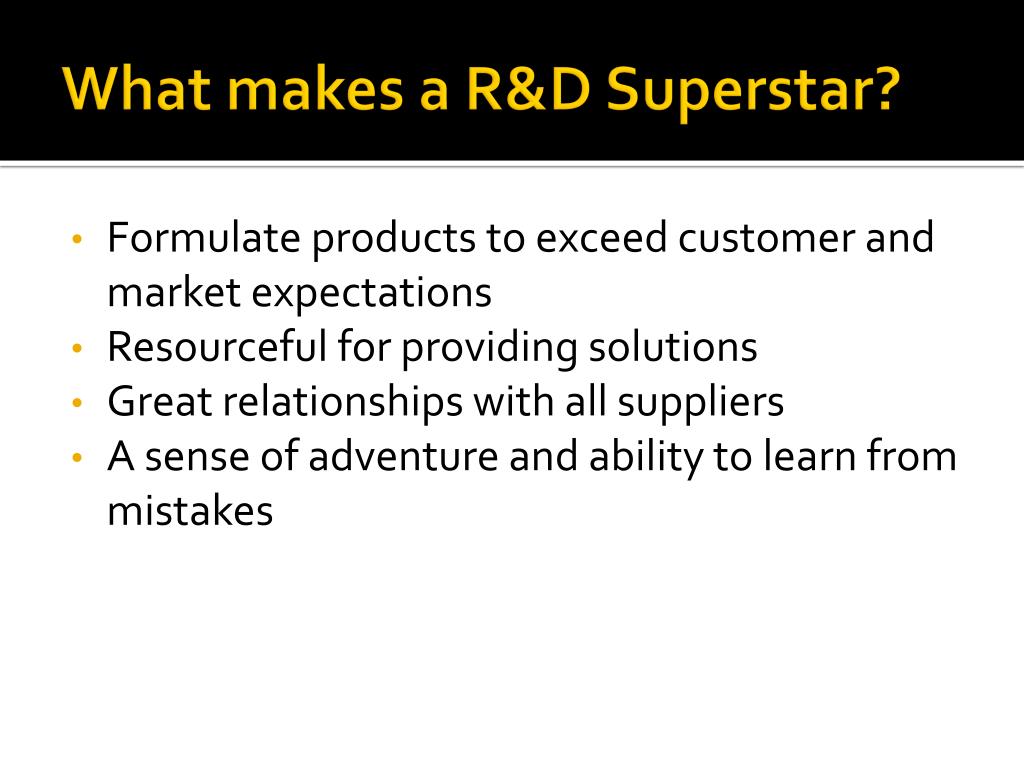 What makes a R&D Superstar?

• Formulate products to exceed customer and market expectations
• Resourceful for providing solutions
• Great relationships with all suppliers
• A sense of adventure and ability to learn from mistakes